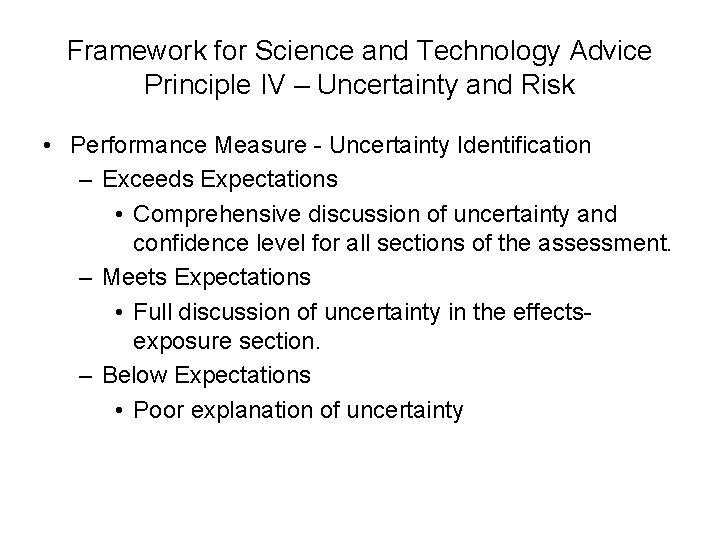 Framework for Science and Technology Advice
Principle IV – Uncertainty and Risk

• Performance Measure - Uncertainty Identification
– Exceeds Expectations
• Comprehensive discussion of uncertainty and confidence level for all sections of the assessment.
– Meets Expectations
• Full discussion of uncertainty in the effects-exposure section.
– Below Expectations
• Poor explanation of uncertainty